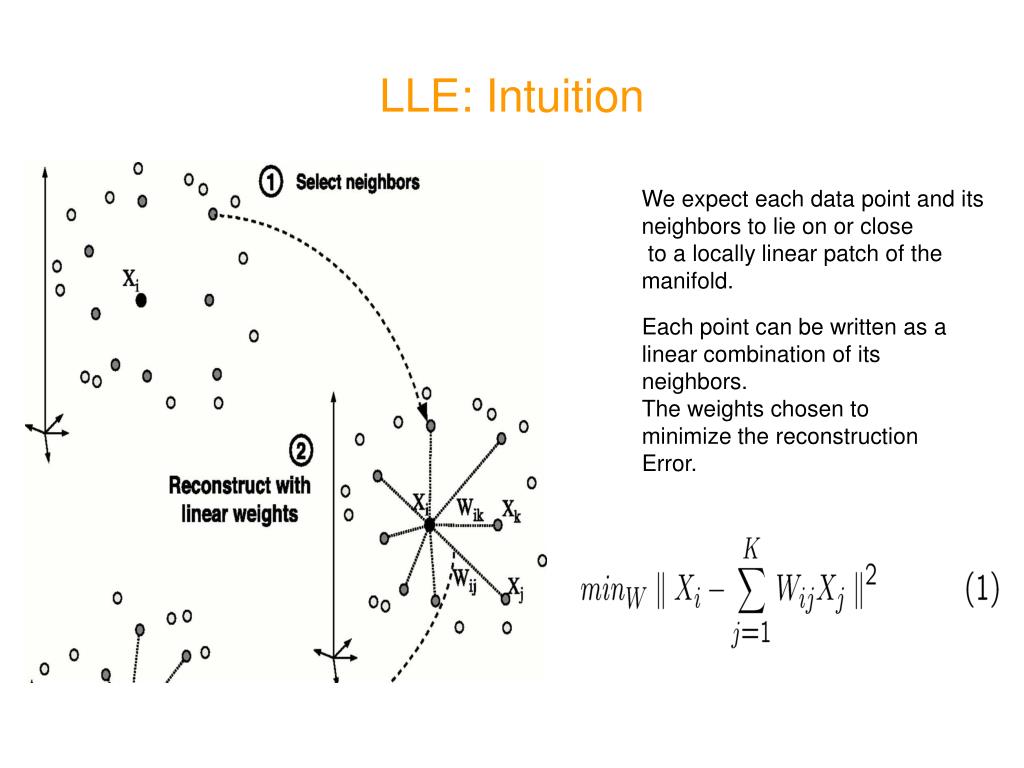 LLE: Intuition

1 Select neighbors

$X_i$

2 Reconstruct with linear weights

$X_i$ $W_{ik}$ $X_k$ $W_{ij}$ $X_j$

We expect each data point and its neighbors to lie on or close to a locally linear patch of the manifold.

Each point can be written as a linear combination of its neighbors.
The weights chosen to minimize the reconstruction Error.

$min_W \parallel X_i - \sum_{j=1}^{K} W_{ij} X_j \parallel^2$ (1)